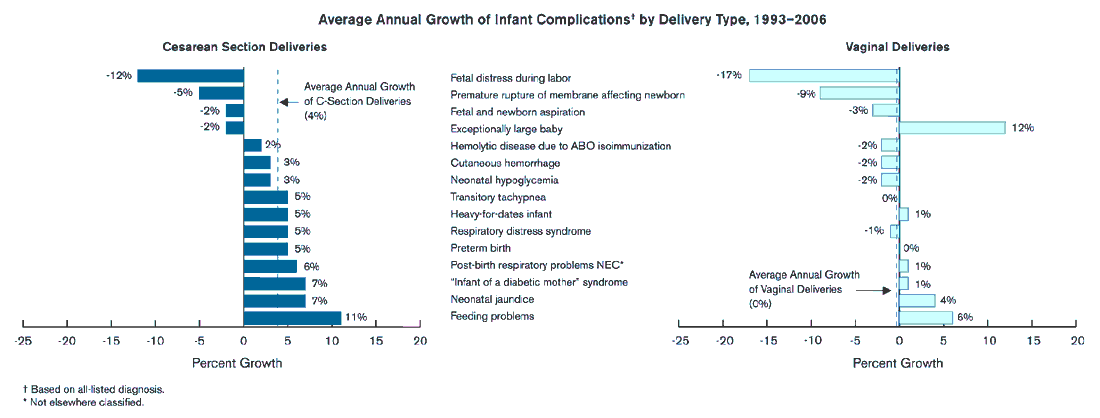 Average Annual Growth of Infant Complications† by Delivery Type, 1993–2006

Cesarean Section Deliveries

-12%
-5%
-2%
-2%
2%
3%
3%
5%
5%
5%
5%
6%
7%
7%
11%

Average Annual Growth of C-Section Deliveries (4%)

-25 -20 -15 -10 -5 0 5 10 15 20

Percent Growth

Fetal distress during labor
Premature rupture of membrane affecting newborn
Fetal and newborn aspiration
Exceptionally large baby
Hemolytic disease due to ABO isoimmunization
Cutaneous hemorrhage
Neonatal hypoglycemia
Transitory tachypnea
Heavy-for-dates infant
Respiratory distress syndrome
Preterm birth
Post-birth respiratory problems NEC*
"Infant of a diabetic mother" syndrome
Neonatal jaundice
Feeding problems

Vaginal Deliveries

-17%
-9%
-3%
12%
-2%
-2%
-2%
0%
1%
-1%
0%
1%
1%
4%
6%

Average Annual Growth of Vaginal Deliveries (0%)

-25 -20 -15 -10 -5 0 5 10 15 20

Percent Growth

† Based on all-listed diagnosis.
* Not elsewhere classified.